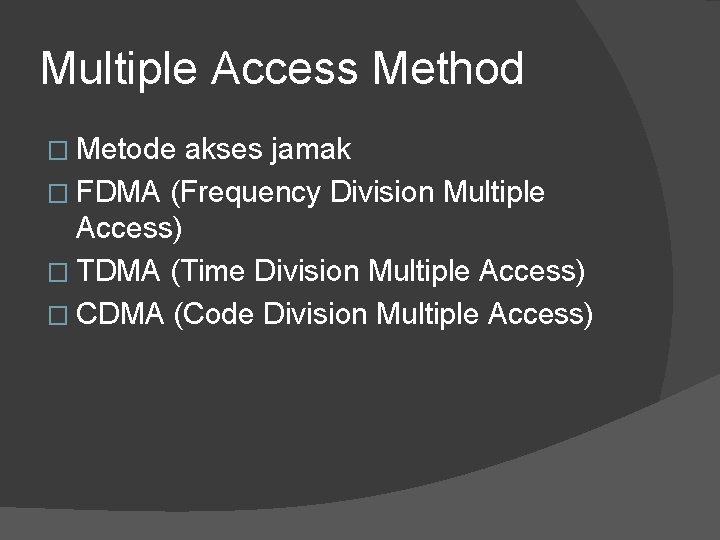 Multiple Access Method

□ Metode akses jamak
□ FDMA (Frequency Division Multiple Access)
□ TDMA (Time Division Multiple Access)
□ CDMA (Code Division Multiple Access)